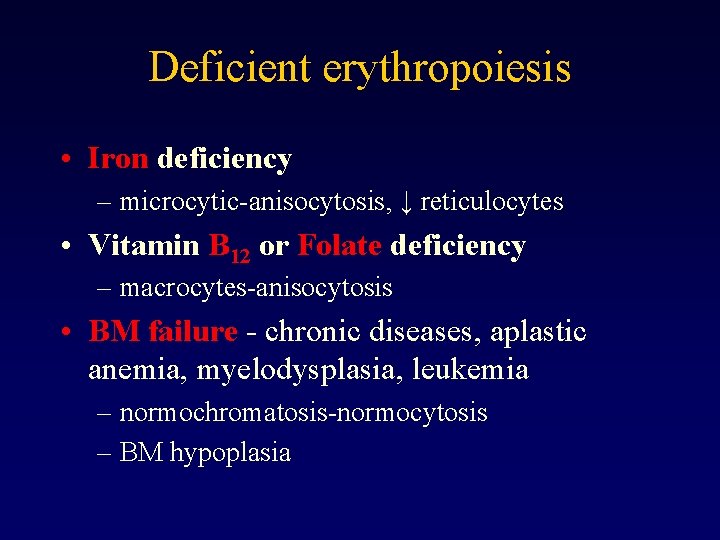 Deficient erythropoiesis

• Iron deficiency
– microcytic-anisocytosis, ↓ reticulocytes
• Vitamin $B_{12}$ or Folate deficiency
– macrocytes-anisocytosis
• BM failure - chronic diseases, aplastic anemia, myelodysplasia, leukemia
– normochromatosis-normocytosis
– BM hypoplasia